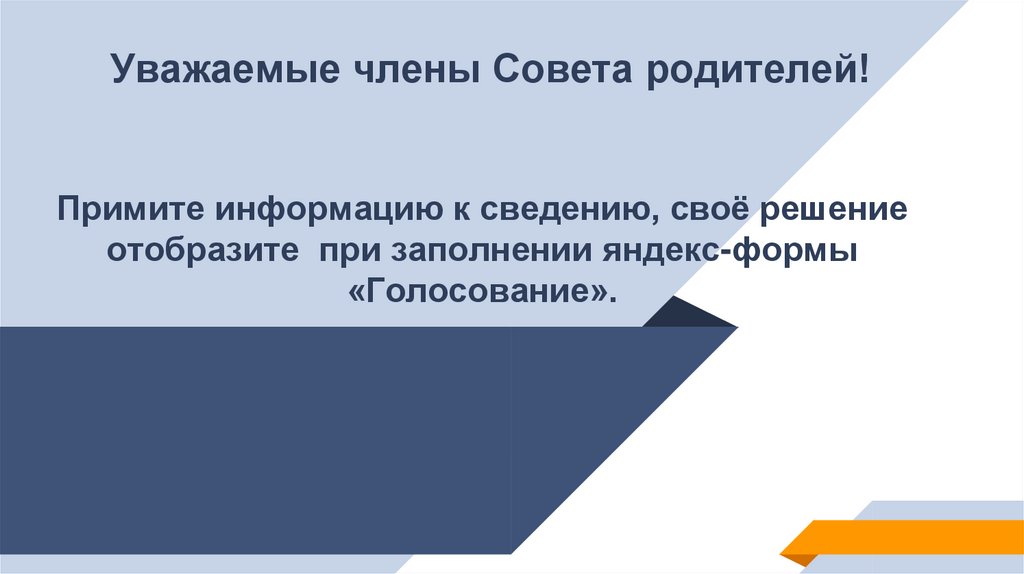 Уважаемые члены Совета родителей!

Примите информацию к сведению, своё решение отобразите при заполнении яндекс-формы «Голосование».